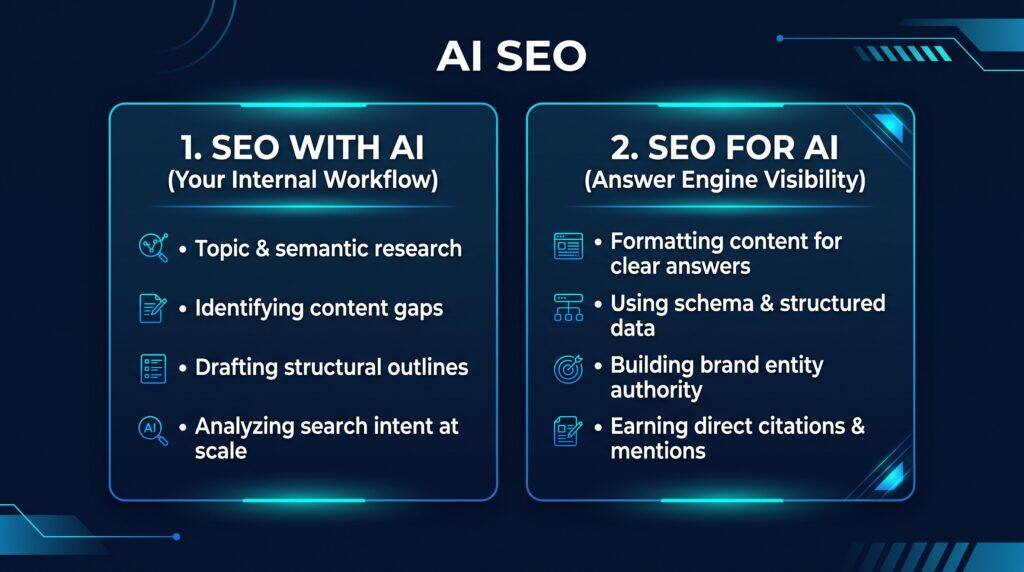 AI SEO

1. SEO WITH AI
(Your Internal Workflow)

• Topic & semantic research

• Identifying content gaps

• Drafting structural outlines

AI • Analyzing search intent at scale

2. SEO FOR AI
(Answer Engine Visibility)

• Formatting content for clear answers

• Using schema & structured data

• Building brand entity authority

• Earning direct citations & mentions